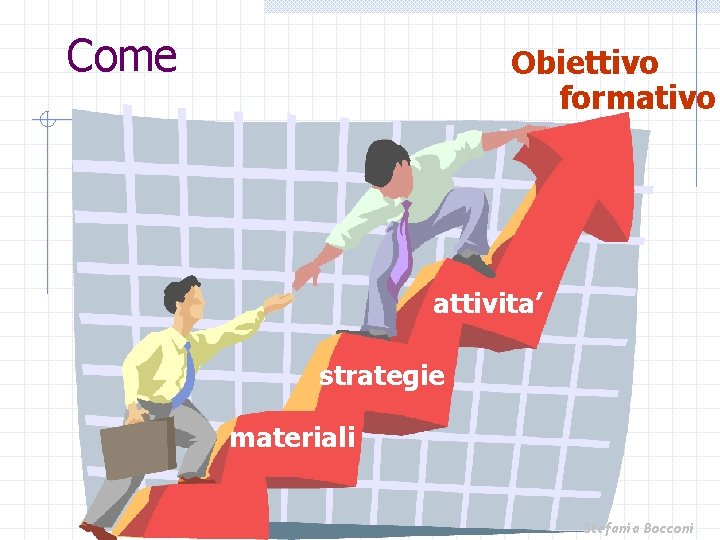 Come

Obiettivo formativo

attivita’

strategie

materiali

Stefania Bocconi